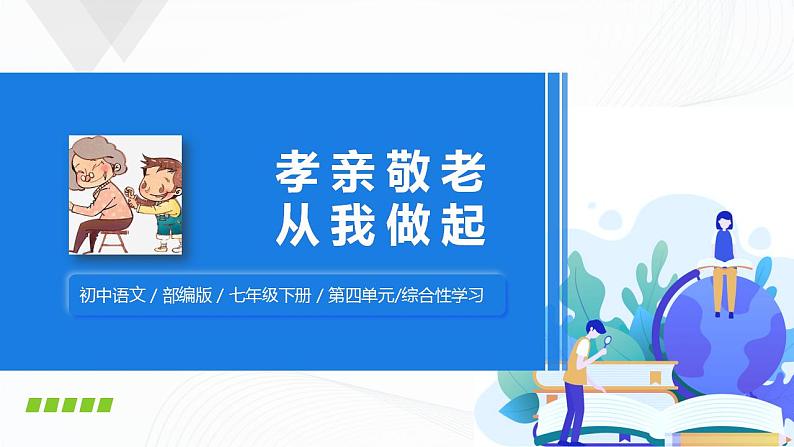 孝亲敬老
从我做起

初中语文 / 部编版 / 七年级下册 / 第四单元/综合性学习